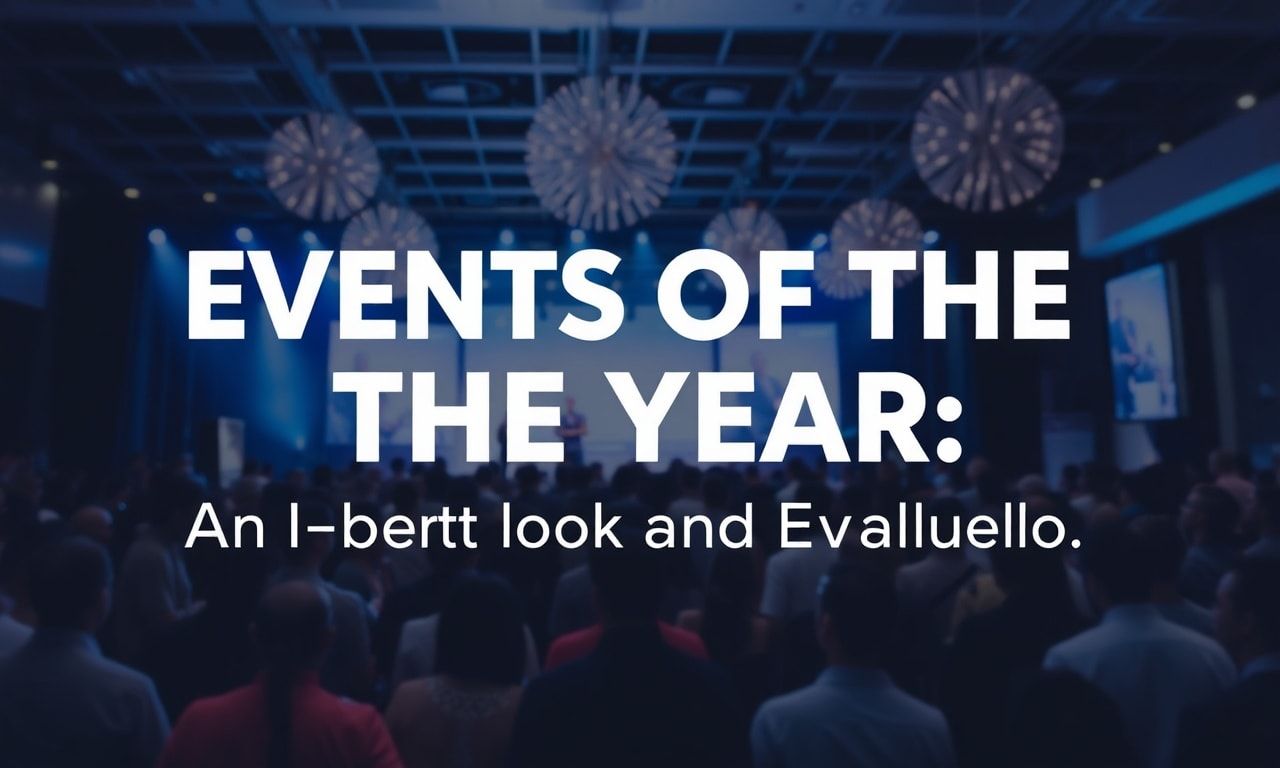 EVENTS OF THE
THE YEAR:

An I-bertt look and Evalluello.